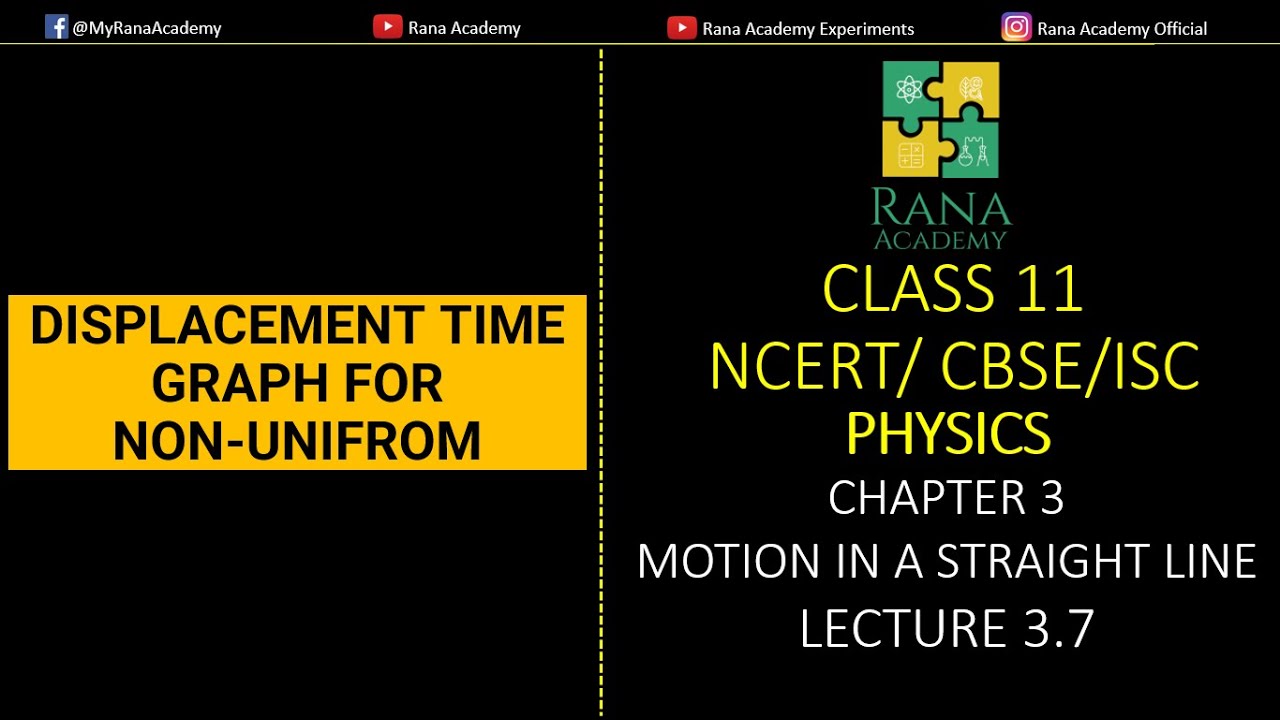 @MyRanaAcademy
Rana Academy
Rana Academy Experiments
Rana Academy Official

DISPLACEMENT TIME GRAPH FOR NON-UNIFROM

RANA ACADEMY

CLASS 11
NCERT/ CBSE/ISC
PHYSICS
CHAPTER 3
MOTION IN A STRAIGHT LINE
LECTURE 3.7